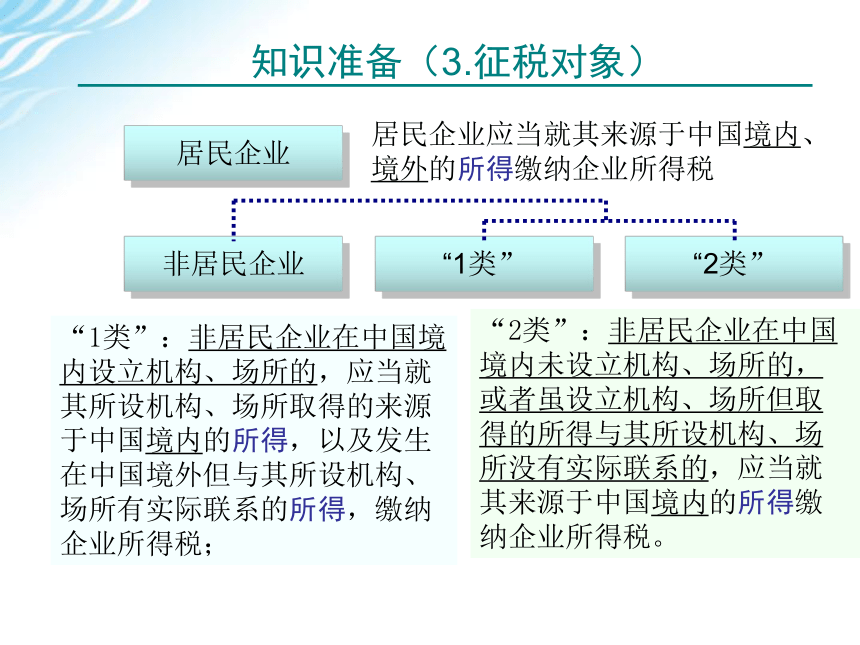 知识准备（3.征税对象）

居民企业

居民企业应当就其来源于中国境内、境外的所得缴纳企业所得税

非居民企业

“1类”

“2类”

“1类”：非居民企业在中国境内设立机构、场所的，应当就其所设机构、场所取得的来源于中国境内的所得，以及发生在中国境外但与其所设机构、场所有实际联系的所得，缴纳企业所得税；

“2类”：非居民企业在中国境内未设立机构、场所的，或者虽设立机构、场所但取得的所得与其所设机构、场所没有实际联系的，应当就其来源于中国境内的所得缴纳企业所得税。